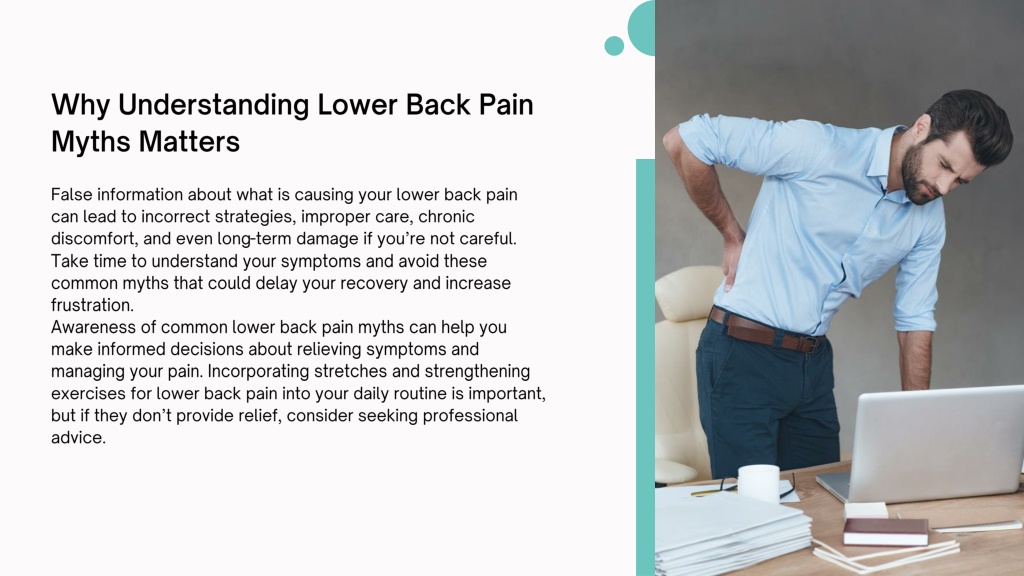 Why Understanding Lower Back Pain Myths Matters

False information about what is causing your lower back pain can lead to incorrect strategies, improper care, chronic discomfort, and even long-term damage if you're not careful. Take time to understand your symptoms and avoid these common myths that could delay your recovery and increase frustration.
Awareness of common lower back pain myths can help you make informed decisions about relieving symptoms and managing your pain. Incorporating stretches and strengthening exercises for lower back pain into your daily routine is important, but if they don't provide relief, consider seeking professional advice.